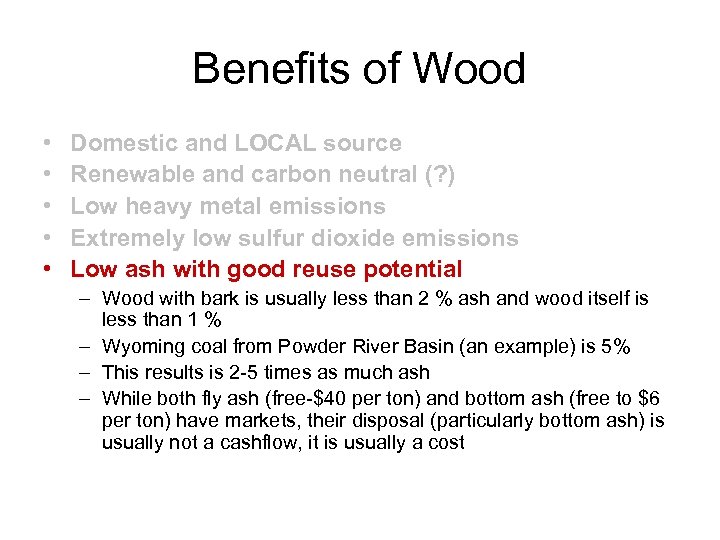 Benefits of Wood

• Domestic and LOCAL source
• Renewable and carbon neutral (?)
• Low heavy metal emissions
• Extremely low sulfur dioxide emissions
• Low ash with good reuse potential
  – Wood with bark is usually less than 2 % ash and wood itself is less than 1 %
  – Wyoming coal from Powder River Basin (an example) is 5%
  – This results is 2-5 times as much ash
  – While both fly ash (free-$40 per ton) and bottom ash (free to $6 per ton) have markets, their disposal (particularly bottom ash) is usually not a cashflow, it is usually a cost